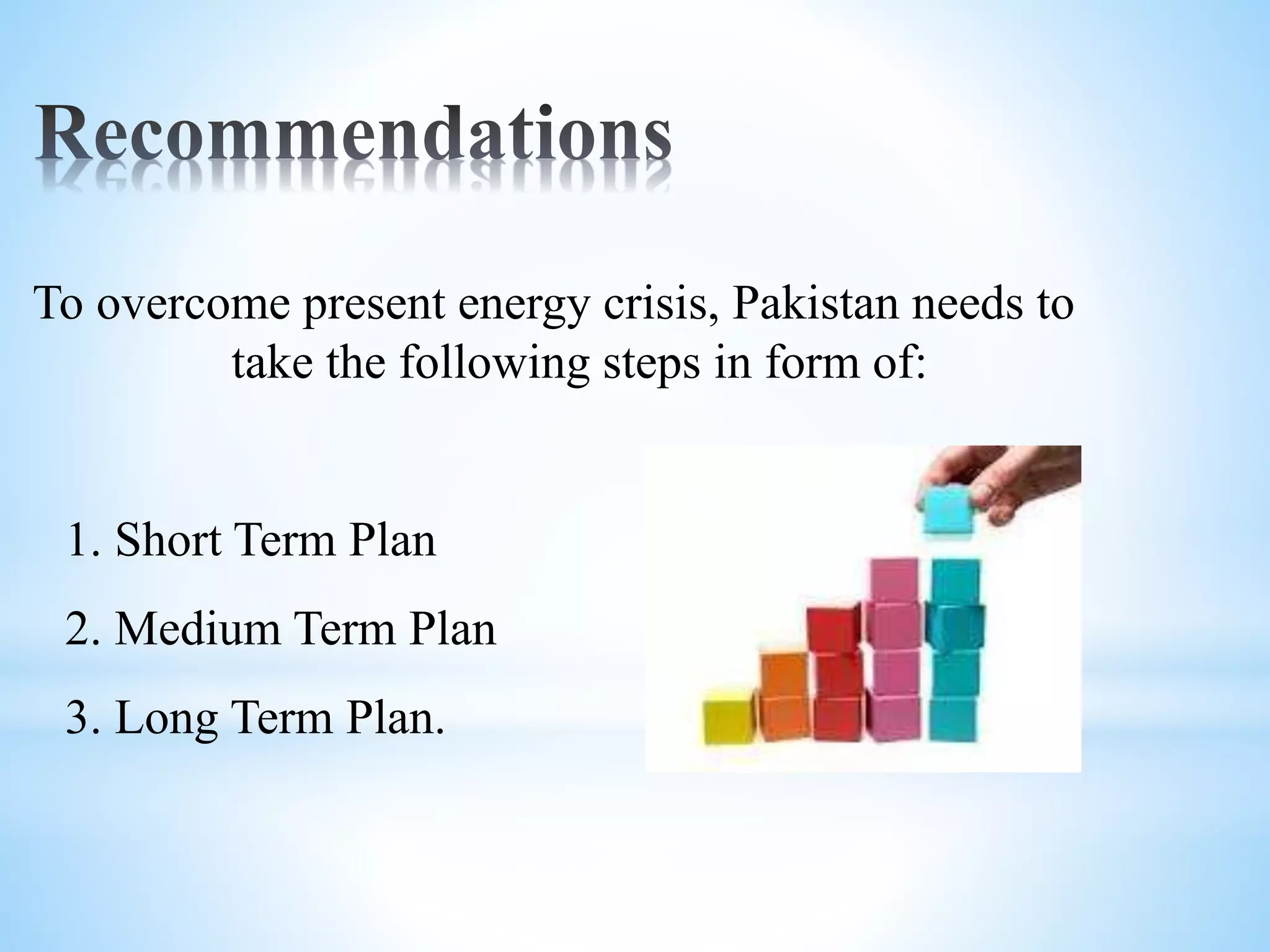 Recommendations

To overcome present energy crisis, Pakistan needs to take the following steps in form of:

1. Short Term Plan
2. Medium Term Plan
3. Long Term Plan.